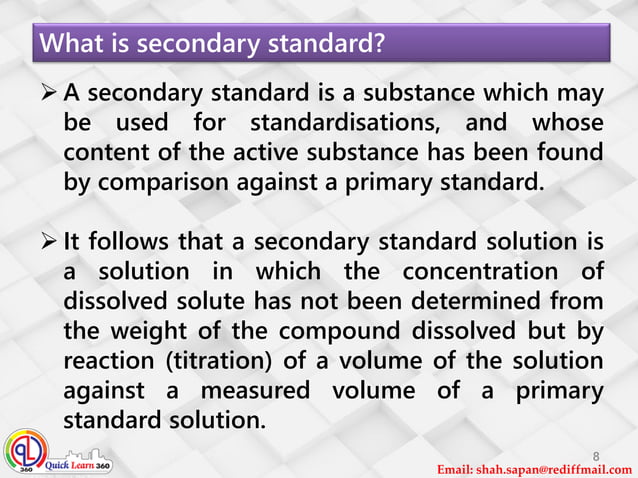 What is secondary standard?

➢ A secondary standard is a substance which may be used for standardisations, and whose content of the active substance has been found by comparison against a primary standard.

➢ It follows that a secondary standard solution is a solution in which the concentration of dissolved solute has not been determined from the weight of the compound dissolved but by reaction (titration) of a volume of the solution against a measured volume of a primary standard solution.

QL 360 Quick Learn 360

8

Email: shah.sapan@rediffmail.com